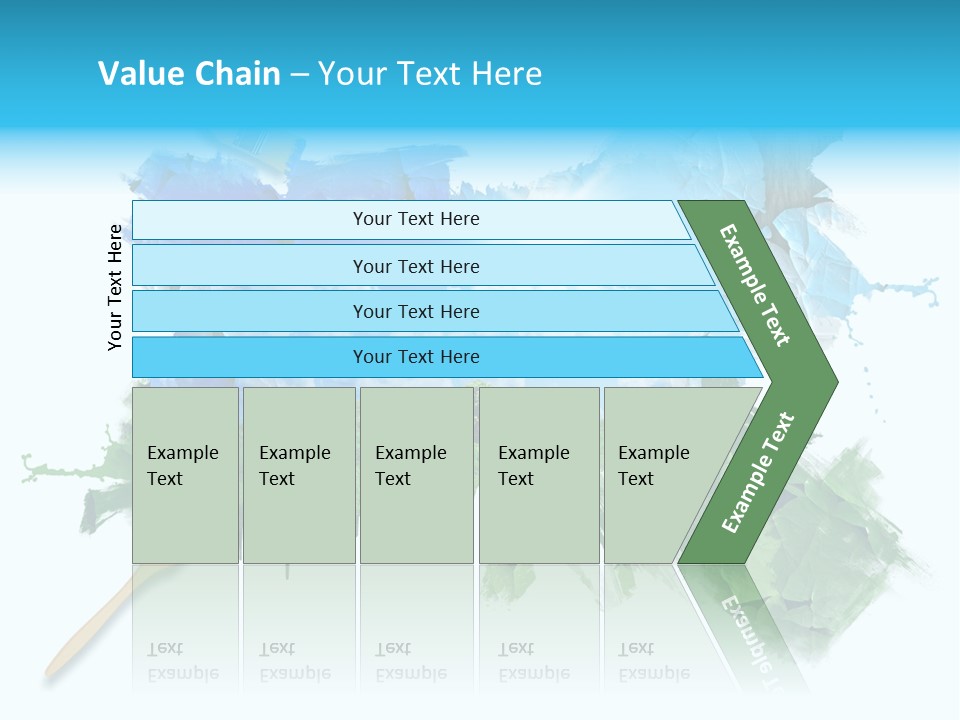 Value Chain – Your Text Here

Your Text Here

Your Text Here

Your Text Here

Your Text Here

Your Text Here

Example Text

Example Text

Example Text

Example Text

Example Text

Example Text

Example Text